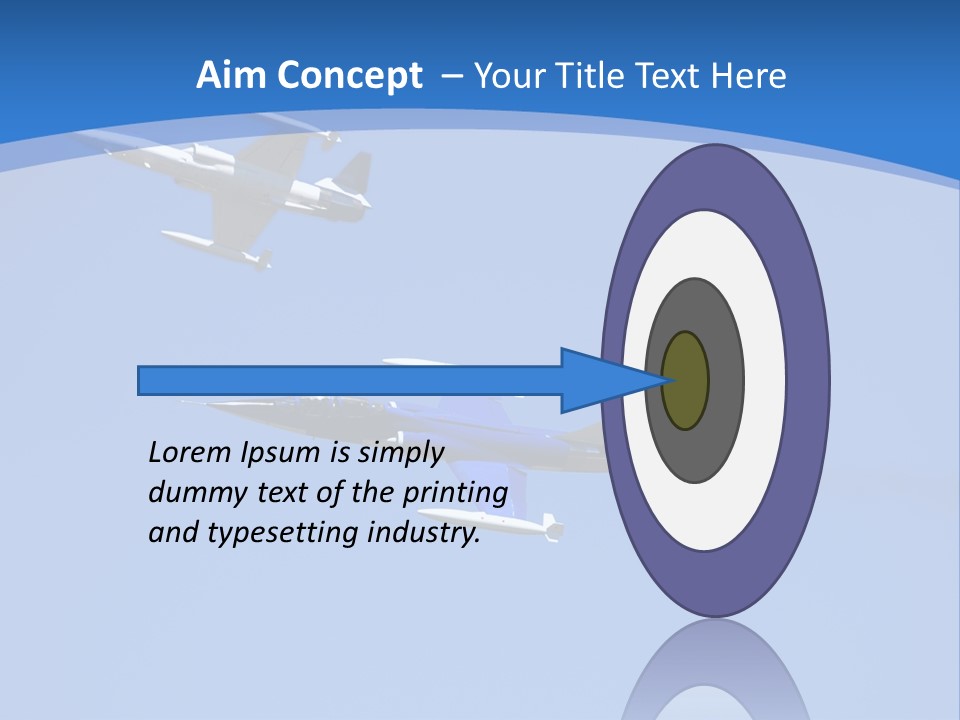 Aim Concept – Your Title Text Here

Lorem Ipsum is simply dummy text of the printing and typesetting industry.